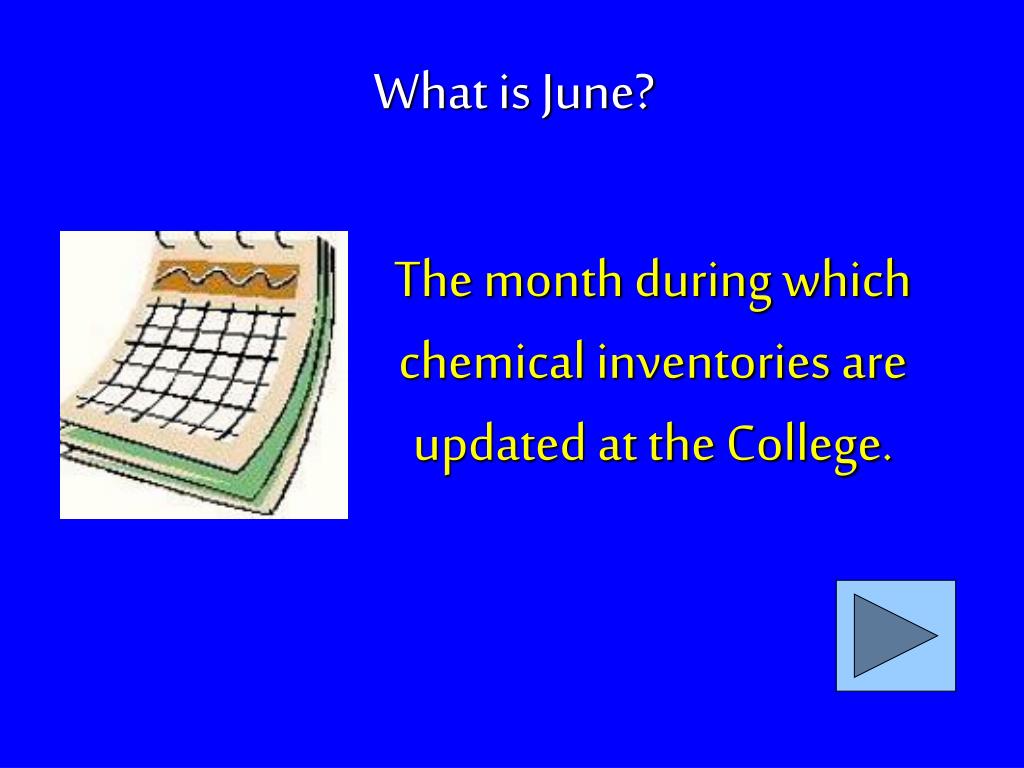 What is June?

The month during which chemical inventories are updated at the College.